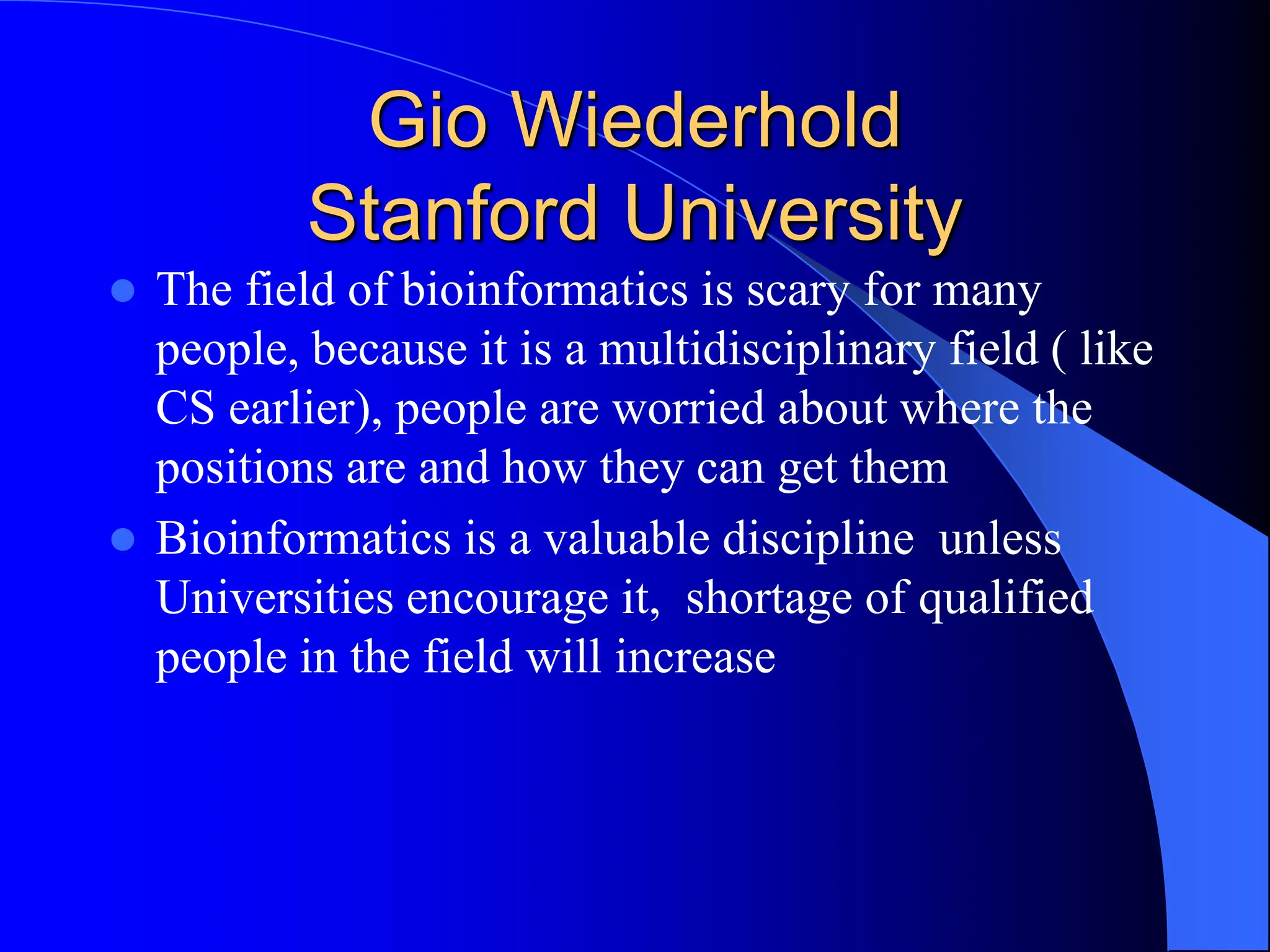 Gio Wiederhold
Stanford University

- The field of bioinformatics is scary for many people, because it is a multidisciplinary field ( like CS earlier), people are worried about where the positions are and how they can get them
- Bioinformatics is a valuable discipline  unless Universities encourage it,  shortage of qualified people in the field will increase